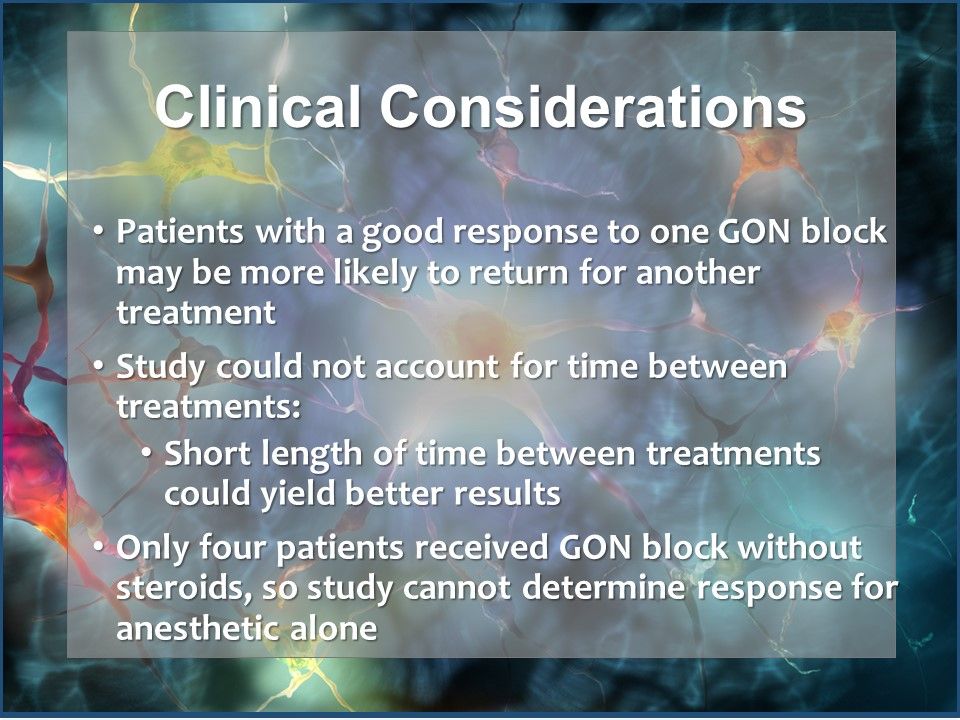 Clinical Considerations

• Patients with a good response to one GON block may be more likely to return for another treatment

• Study could not account for time between treatments:
  • Short length of time between treatments could yield better results

• Only four patients received GON block without steroids, so study cannot determine response for anesthetic alone